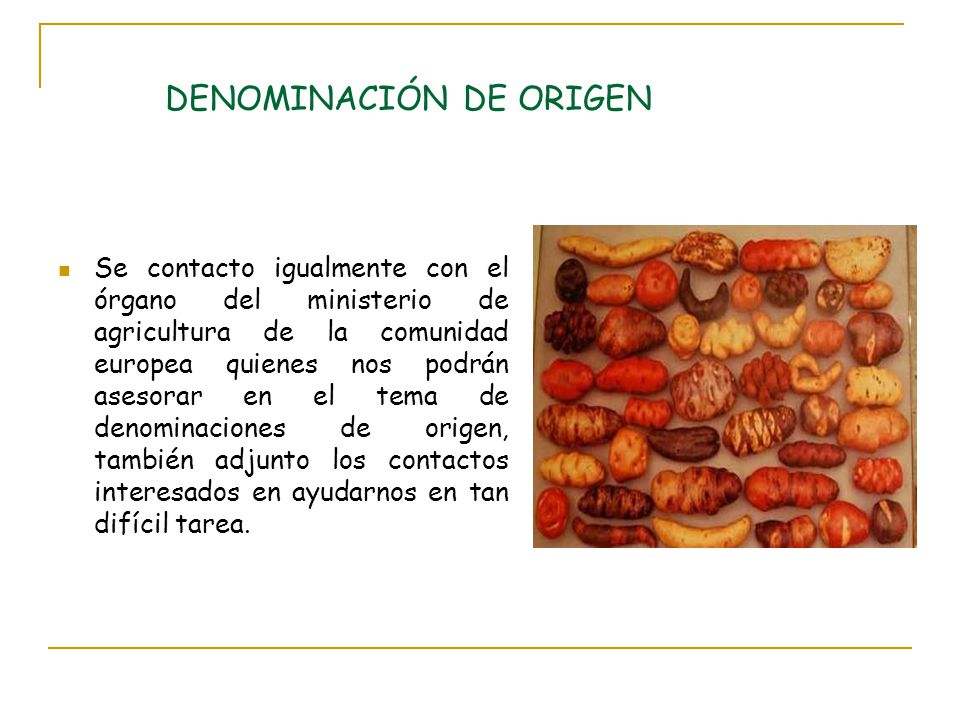 DENOMINACIÓN DE ORIGEN

Se contacto igualmente con el órgano del ministerio de agricultura de la comunidad europea quienes nos podrán asesorar en el tema de denominaciones de origen, también adjunto los contactos interesados en ayudarnos en tan difícil tarea.